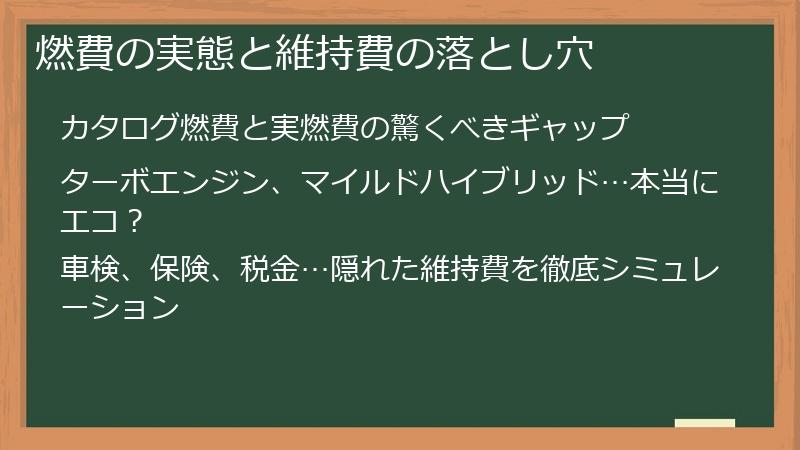 燃費の実態と維持費の落とし穴

カタログ燃費と実燃費の驚くべきギャップ

ターボエンジン、マイルドハイブリッド…本当にエコ？

車検、保険、税金…隠れた維持費を徹底シミュレーション